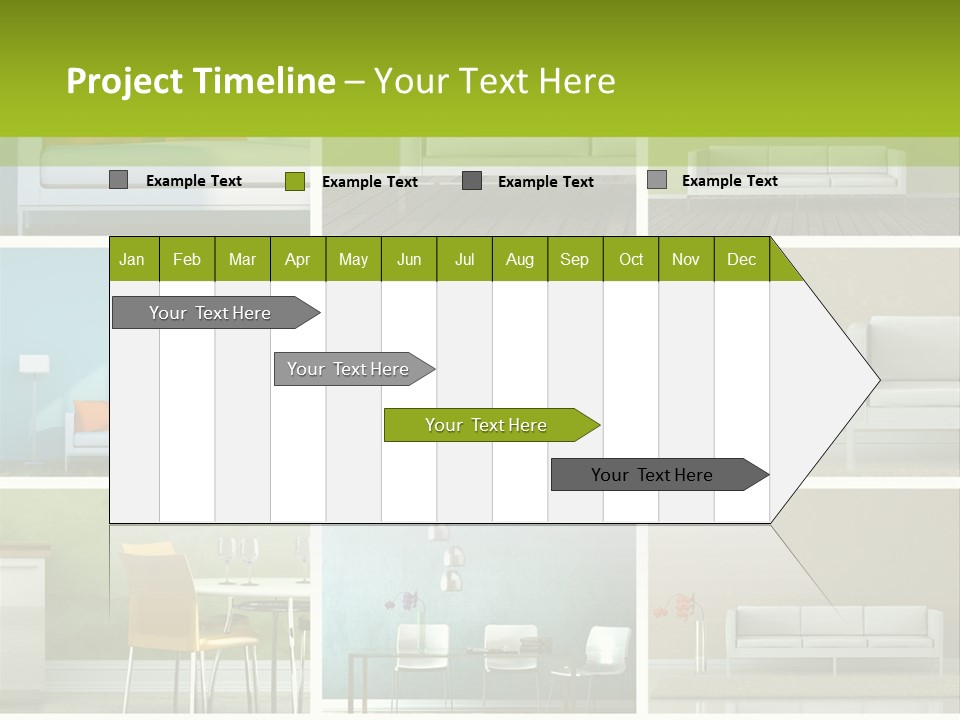 Project Timeline – Your Text Here

Example Text
Example Text
Example Text
Example Text

| Jan | Feb | Mar | Apr | May | Jun | Jul | Aug | Sep | Oct | Nov | Dec |
|---|---|---|---|---|---|---|---|---|---|---|---|

Your Text Here

Your Text Here

Your Text Here

Your Text Here